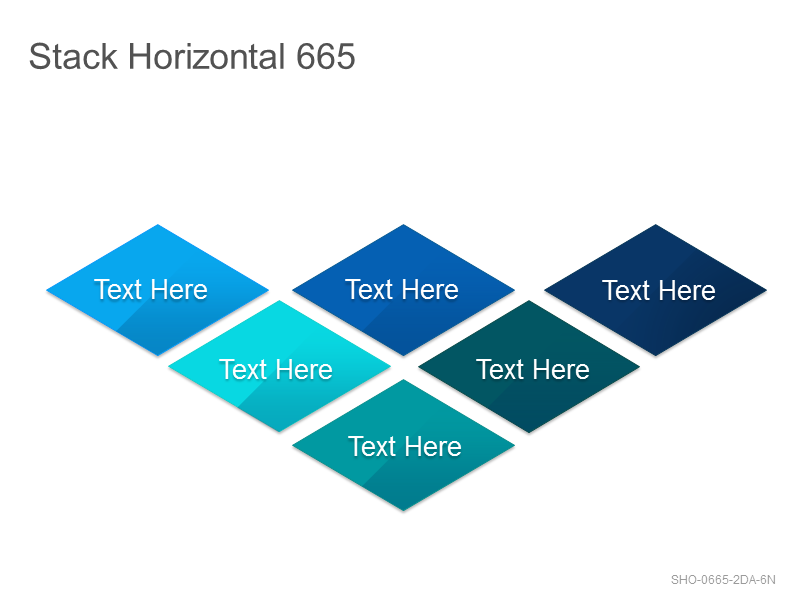 Stack Horizontal 665

Text Here

Text Here

Text Here

Text Here

Text Here

Text Here

SHO-0665-2DA-6N